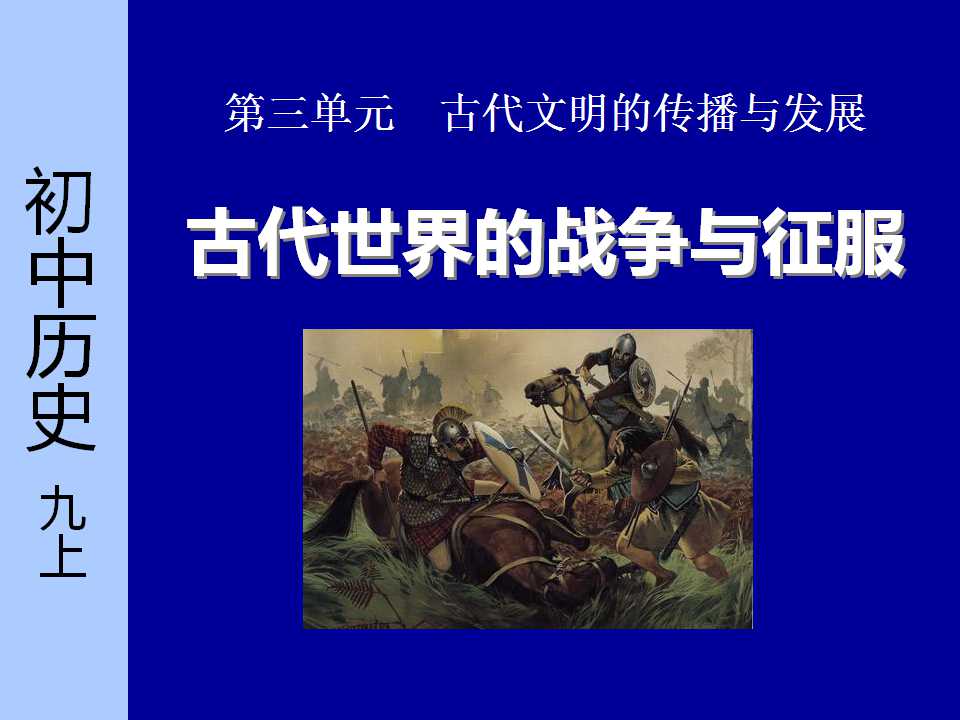 初中历史 九上

第三单元　古代文明的传播与发展

古代世界的战争与征服